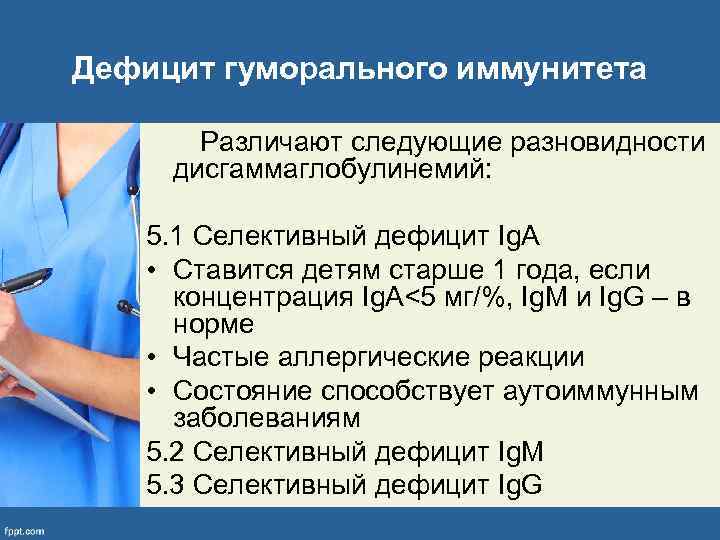 Дефицит гуморального иммунитета

Различают следующие разновидности дисгаммаглобулинемий:

5.1 Селективный дефицит IgA

• Ставится детям старше 1 года, если концентрация IgA<5 мг/%, IgM и IgG – в норме

• Частые аллергические реакции

• Состояние способствует аутоиммунным заболеваниям

5.2 Селективный дефицит IgM

5.3 Селективный дефицит IgG

fppt.com